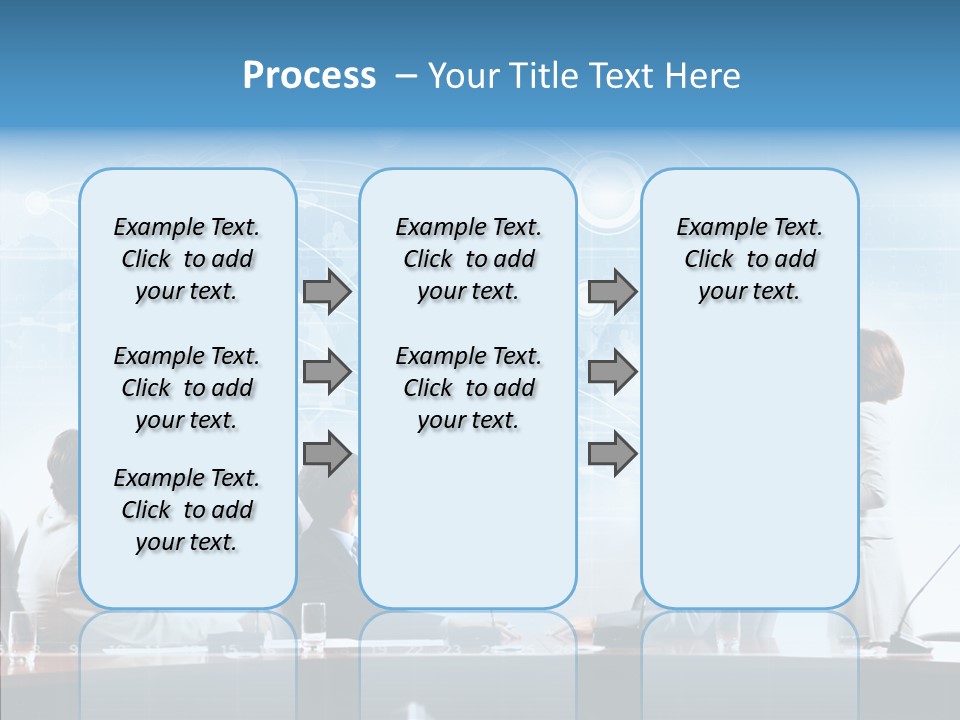 Process – Your Title Text Here

Example Text. Click to add your text.

Example Text. Click to add your text.

Example Text. Click to add your text.

Example Text. Click to add your text.

Example Text. Click to add your text.

Example Text. Click to add your text.